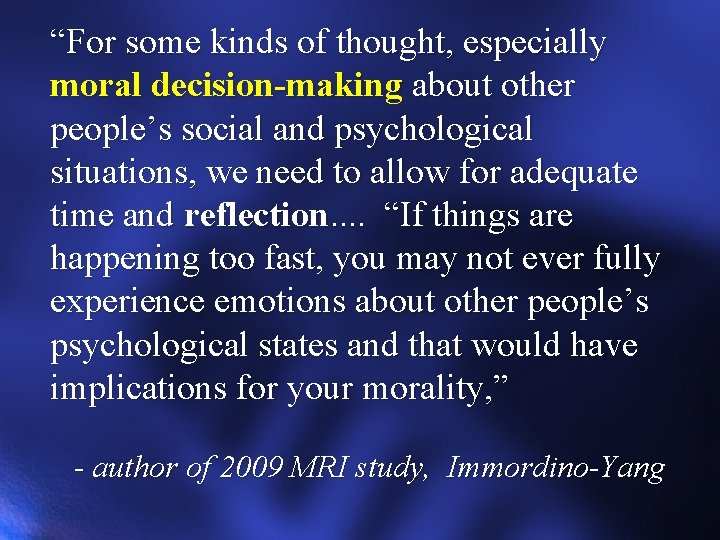 “For some kinds of thought, especially moral decision-making about other people’s social and psychological situations, we need to allow for adequate time and reflection.... “If things are happening too fast, you may not ever fully experience emotions about other people’s psychological states and that would have implications for your morality,”

- author of 2009 MRI study, Immordino-Yang